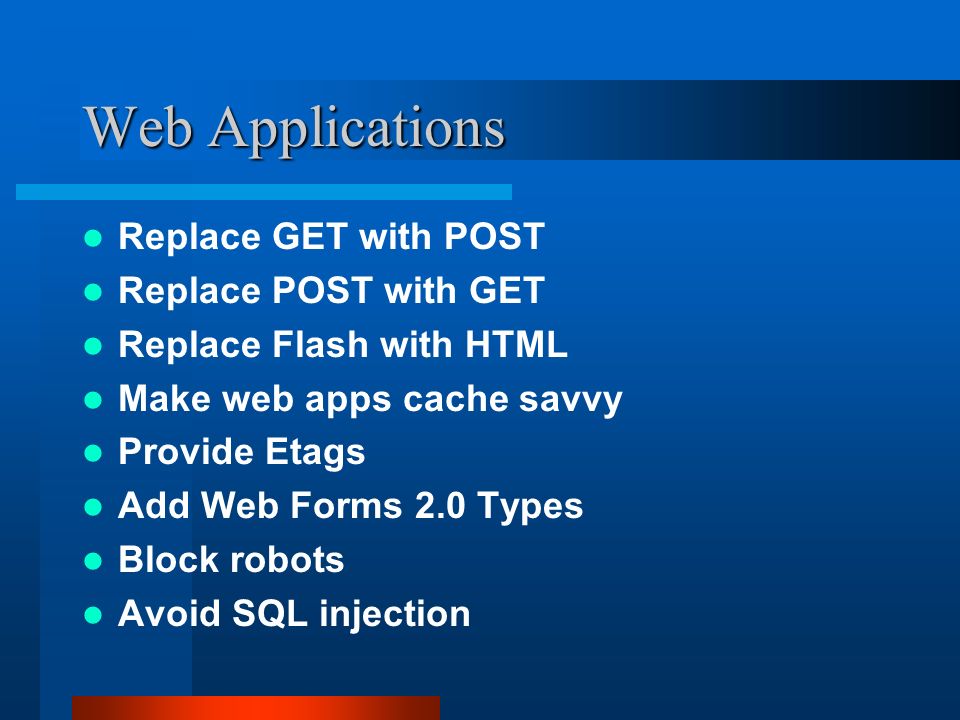 Web Applications

- Replace GET with POST
- Replace POST with GET
- Replace Flash with HTML
- Make web apps cache savvy
- Provide Etags
- Add Web Forms 2.0 Types
- Block robots
- Avoid SQL injection